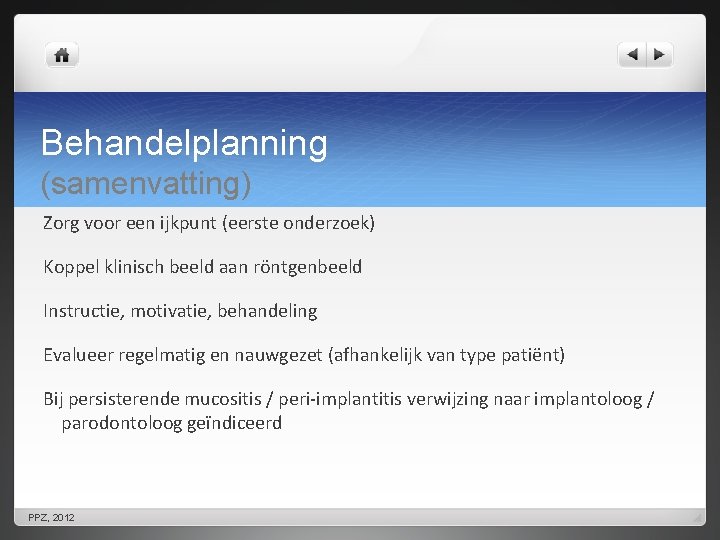 Behandelplanning
(samenvatting)

Zorg voor een ijkpunt (eerste onderzoek)

Koppel klinisch beeld aan röntgenbeeld

Instructie, motivatie, behandeling

Evalueer regelmatig en nauwgezet (afhankelijk van type patiënt)

Bij persisterende mucositis / peri-implantitis verwijzing naar implantoloog / parodontoloog geïndiceerd

PPZ, 2012